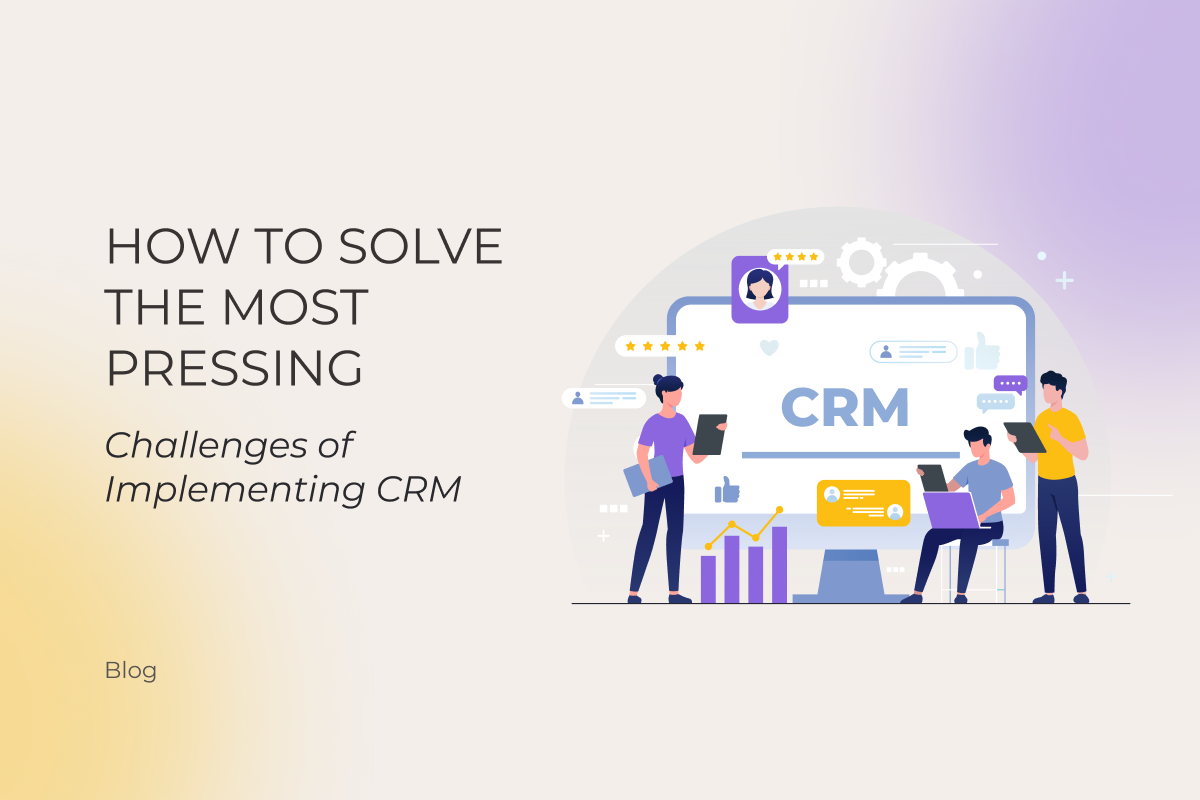 HOW TO SOLVE THE MOST PRESSING

Challenges of Implementing CRM

CRM

Blog